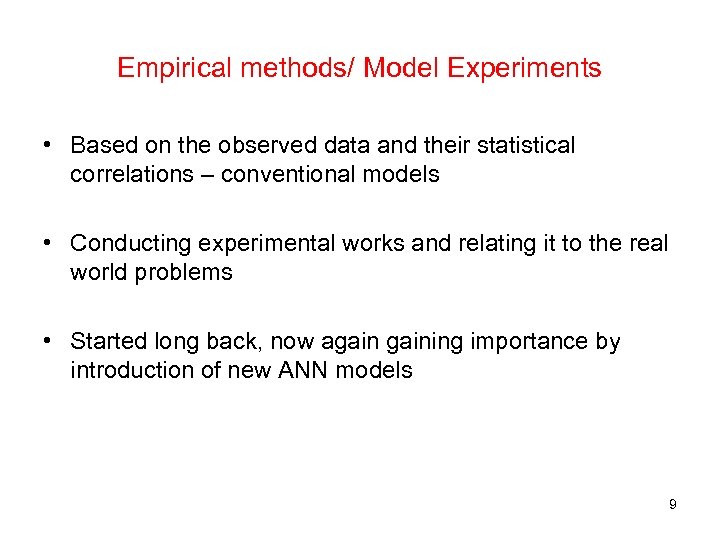 Empirical methods/ Model Experiments

• Based on the observed data and their statistical correlations – conventional models

• Conducting experimental works and relating it to the real world problems

• Started long back, now again gaining importance by introduction of new ANN models

9